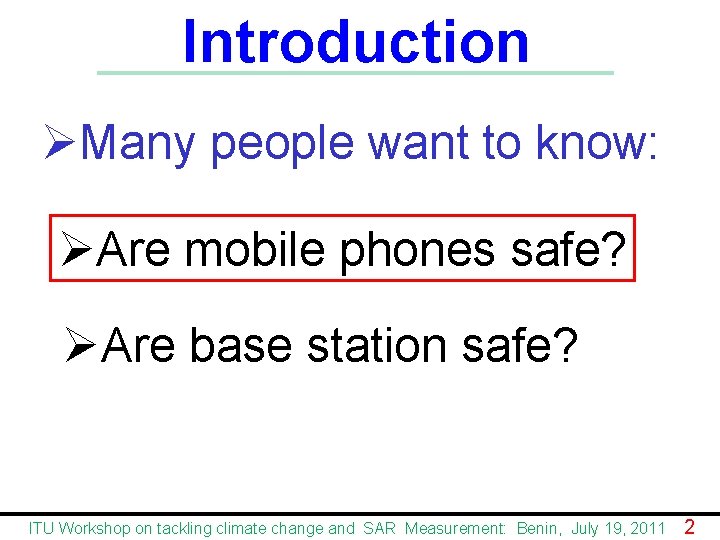 Introduction

➢Many people want to know:

➢Are mobile phones safe?

➢Are base station safe?

ITU Workshop on tackling climate change and SAR Measurement: Benin, July 19, 2011 2